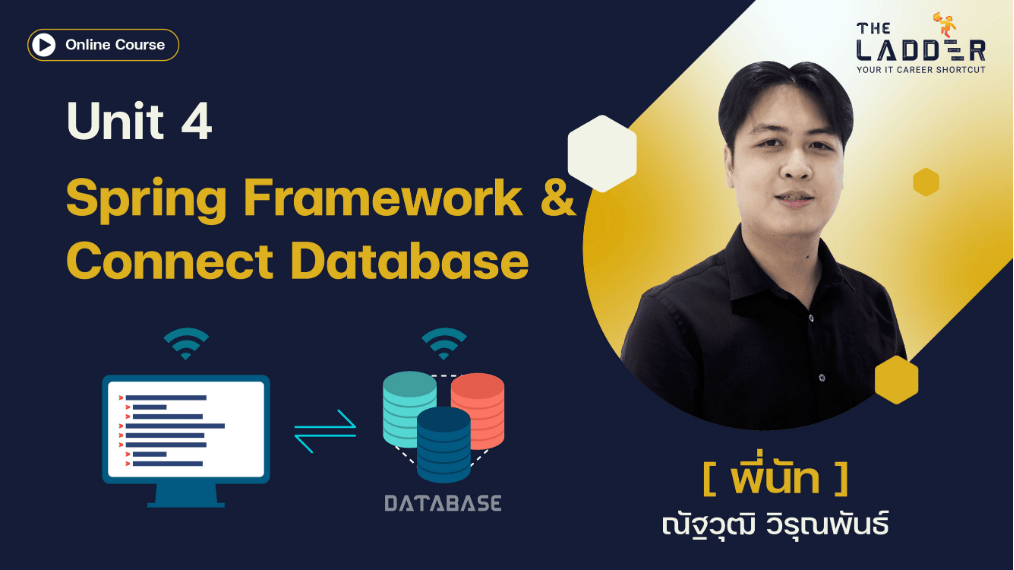 Online Course

THE LADDER
YOUR IT CAREER SHORTCUT

Unit 4

Spring Framework & Connect Database

DATABASE

[ พี่นัท ]
ณัฐวุฒิ วิรุณพันธ์